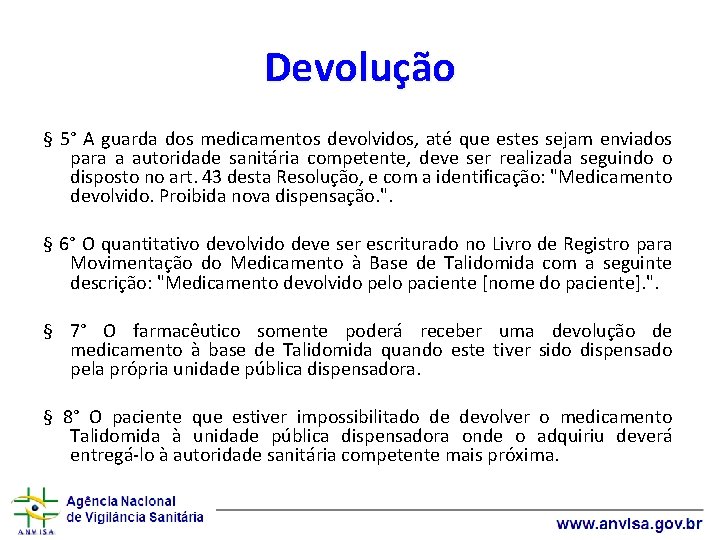 Devolução

§ 5° A guarda dos medicamentos devolvidos, até que estes sejam enviados para a autoridade sanitária competente, deve ser realizada seguindo o disposto no art. 43 desta Resolução, e com a identificação: "Medicamento devolvido. Proibida nova dispensação.".

§ 6° O quantitativo devolvido deve ser escriturado no Livro de Registro para Movimentação do Medicamento à Base de Talidomida com a seguinte descrição: "Medicamento devolvido pelo paciente [nome do paciente].".

§ 7° O farmacêutico somente poderá receber uma devolução de medicamento à base de Talidomida quando este tiver sido dispensado pela própria unidade pública dispensadora.

§ 8° O paciente que estiver impossibilitado de devolver o medicamento Talidomida à unidade pública dispensadora onde o adquiriu deverá entregá-lo à autoridade sanitária competente mais próxima.

ANVISA
Agência Nacional de Vigilância Sanitária

www.anvisa.gov.br